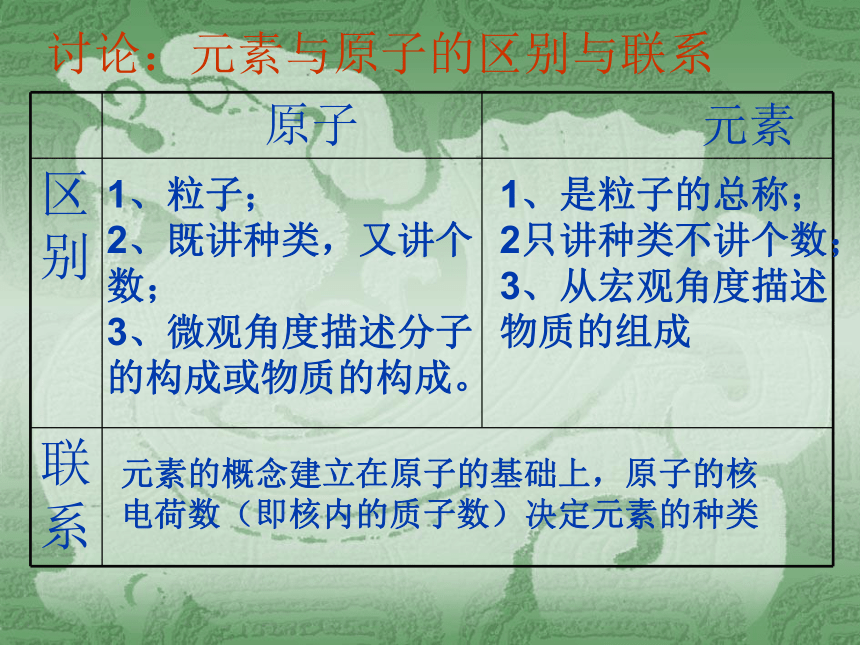 讨论：元素与原子的区别与联系

| | 原子 | 元素 |
|---|---|---|
| 区别 | 1、粒子；<br>2、既讲种类，又讲个数；<br>3、微观角度描述分子的构成或物质的构成。 | 1、是粒子的总称；<br>2只讲种类不讲个数；<br>3、从宏观角度描述物质的组成 |
| 联系 | 元素的概念建立在原子的基础上，原子的核电荷数（即核内的质子数）决定元素的种类 | |